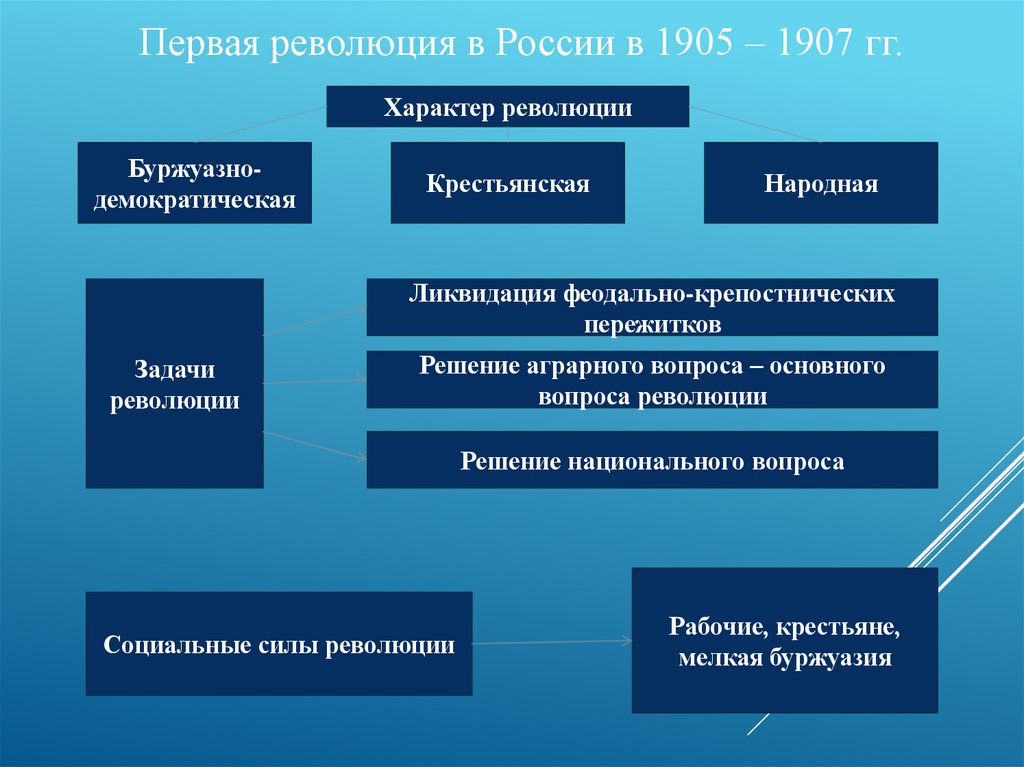 Первая революция в России в 1905 – 1907 гг.

Характер революции

Буржуазно-демократическая

Крестьянская

Народная

Задачи революции

Ликвидация феодально-крепостнических пережитков

Решение аграрного вопроса – основного вопроса революции

Решение национального вопроса

Социальные силы революции

Рабочие, крестьяне, мелкая буржуазия